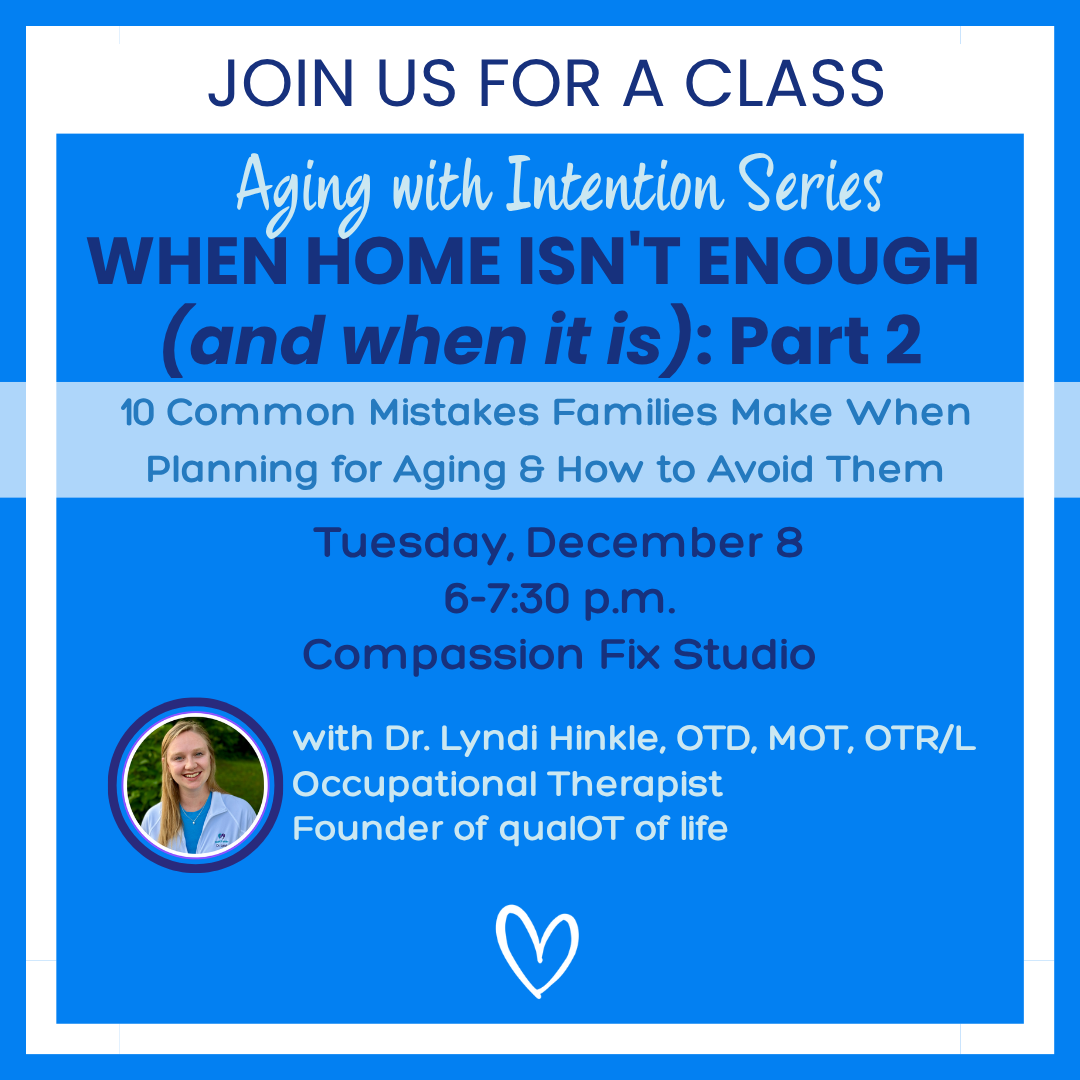 JOIN US FOR A CLASS

Aging with Intention Series

WHEN HOME ISN'T ENOUGH (and when it is): Part 2

10 Common Mistakes Families Make When Planning for Aging & How to Avoid Them

Tuesday, December 8
6-7:30 p.m.
Compassion Fix Studio

with Dr. Lyndi Hinkle, OTD, MOT, OTR/L
Occupational Therapist
Founder of qualOT of life